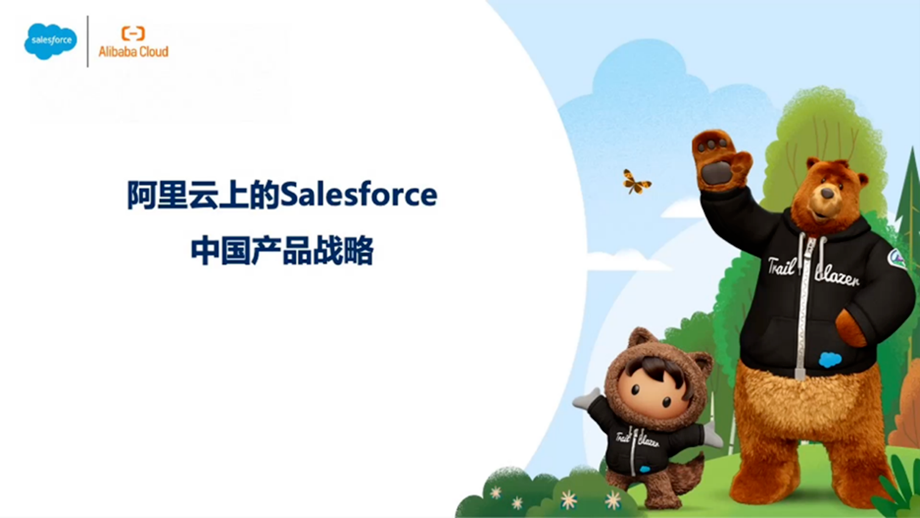 salesforce
Alibaba Cloud

阿里云上的Salesforce
中国产品战略

Trail blazer

Trail blazer